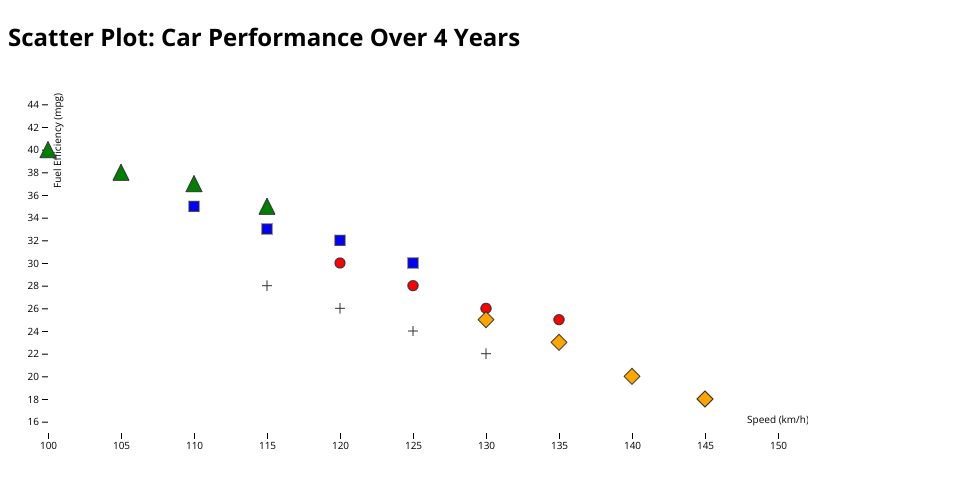 Scatter Plot: Car Performance Over 4 Years

Fuel Efficiency (mpg)

44
42
40
38
36
34
32
30
28
26
24
22
20
18
16

100
105
110
115
120
125
130
135
140
145
150

Speed (km/h)